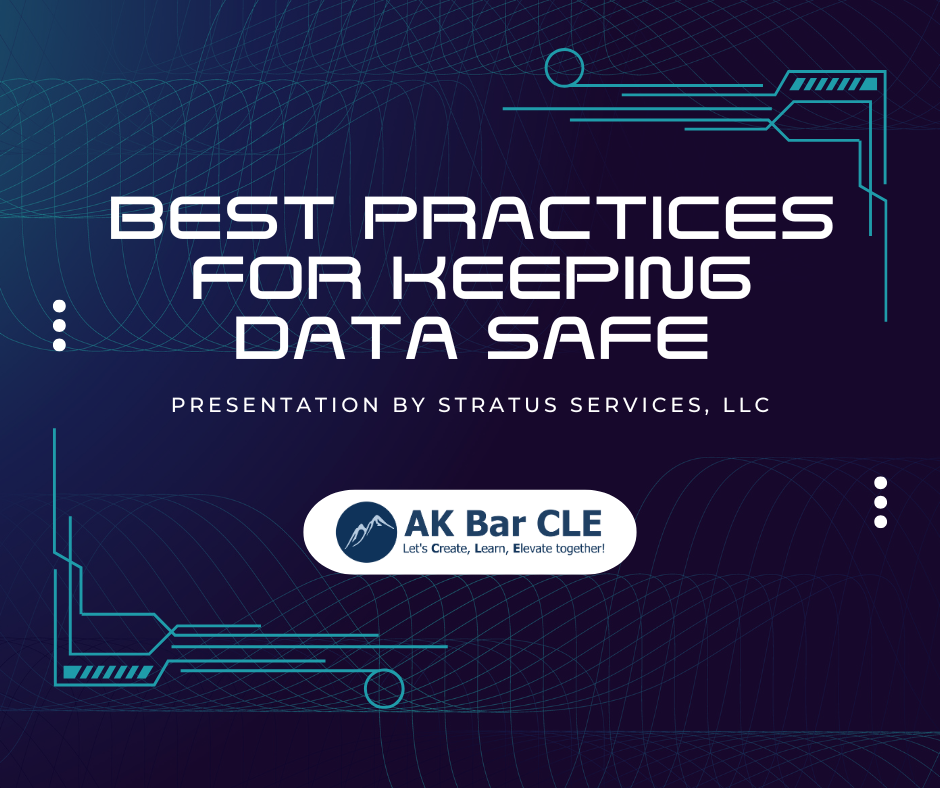 BEST PRACTICES FOR KEEPING DATA SAFE

PRESENTATION BY STRATUS SERVICES, LLC

AK Bar CLE
Let's Create, Learn, Elevate together!